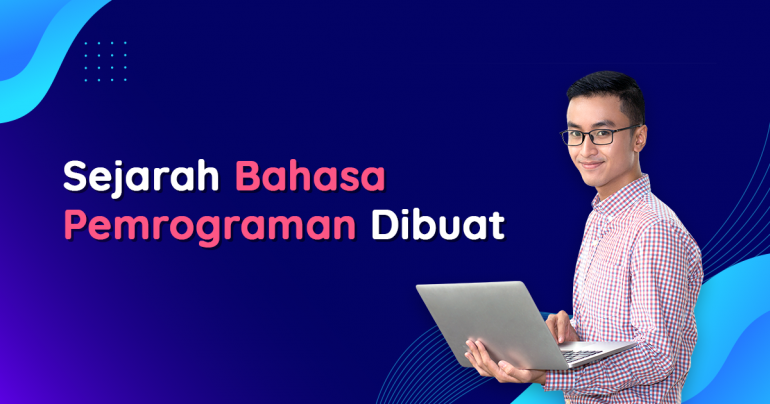 Sejarah Bahasa Pemrograman Dibuat